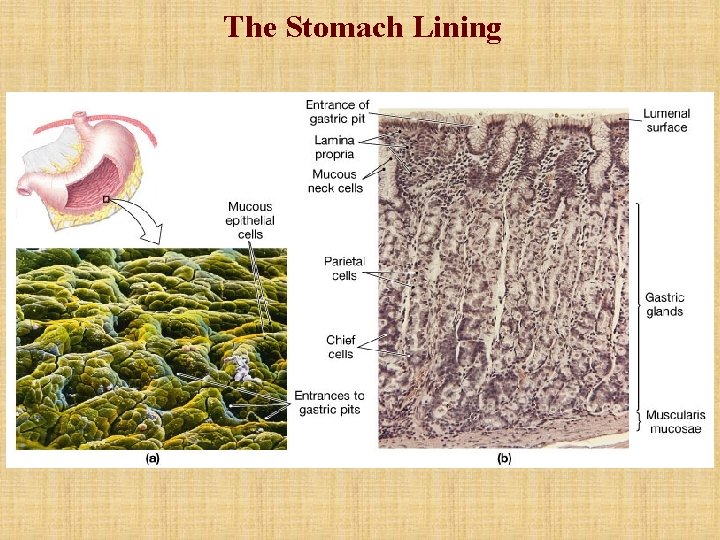 The Stomach Lining

Mucous epithelial cells

Entrances to gastric pits

(a)

Entrance of gastric pit

Lamina propria

Mucous neck cells

Parietal cells

Chief cells

Lumenal surface

Gastric glands

Muscularis mucosae

(b)